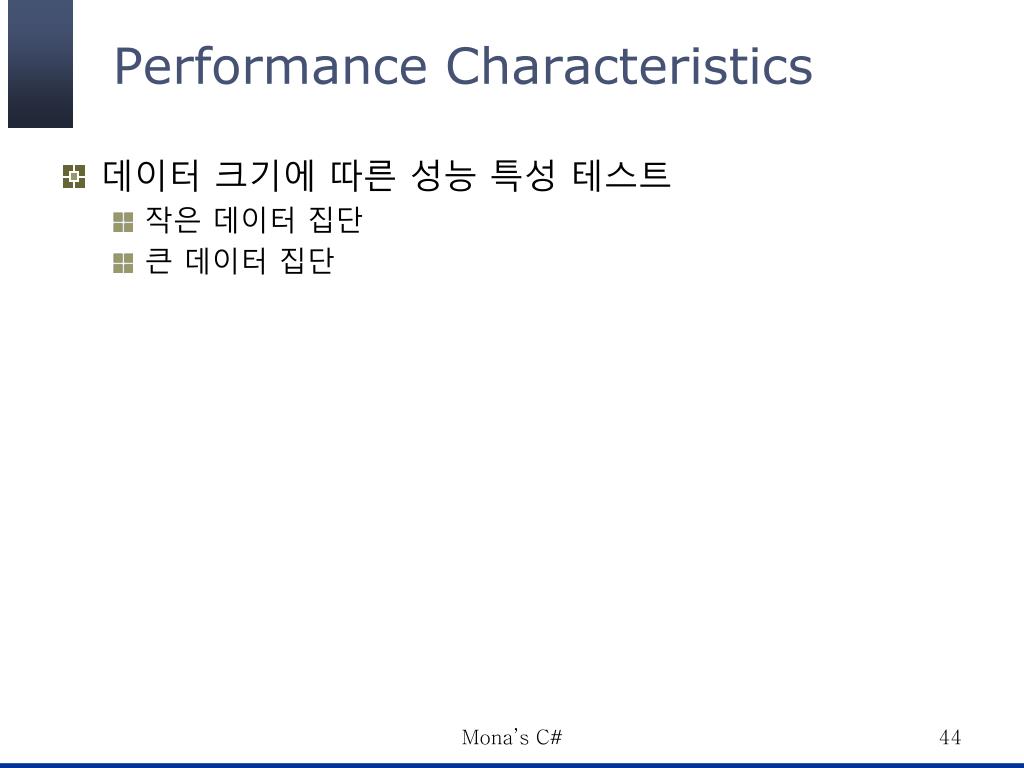 Performance Characteristics

데이터 크기에 따른 성능 특성 테스트

작은 데이터 집단

큰 데이터 집단

Mona's C#

44